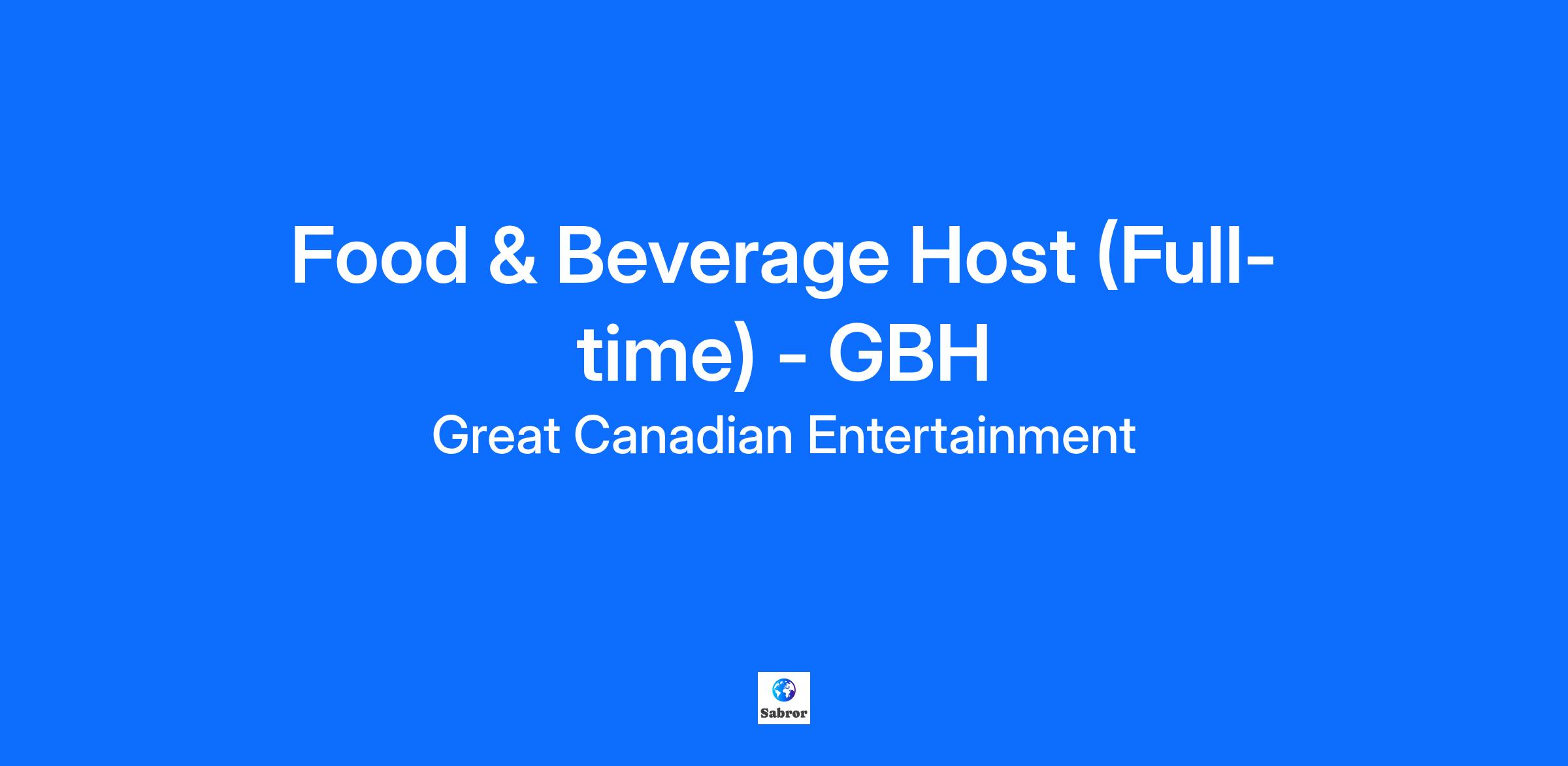 Food & Beverage Host (Full-time) - GBH

Great Canadian Entertainment

Sabror